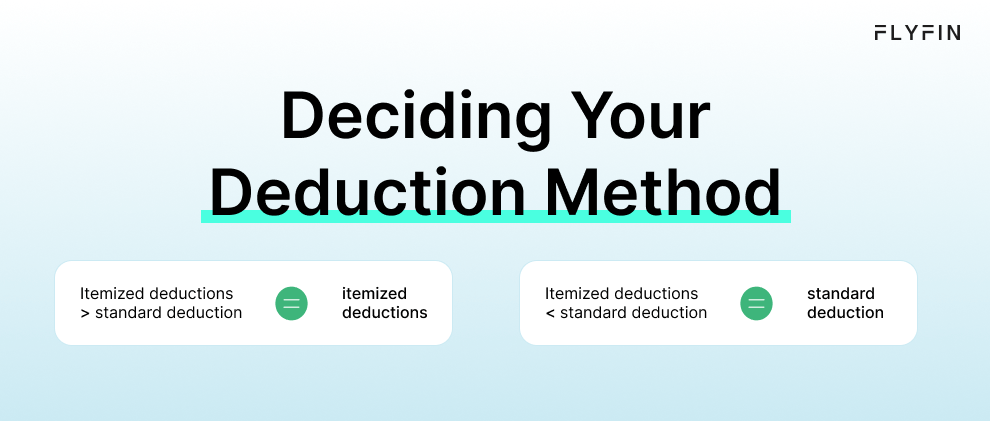 FLYFIN

Deciding Your Deduction Method

Itemized deductions > standard deduction = itemized deductions

Itemized deductions < standard deduction = standard deduction